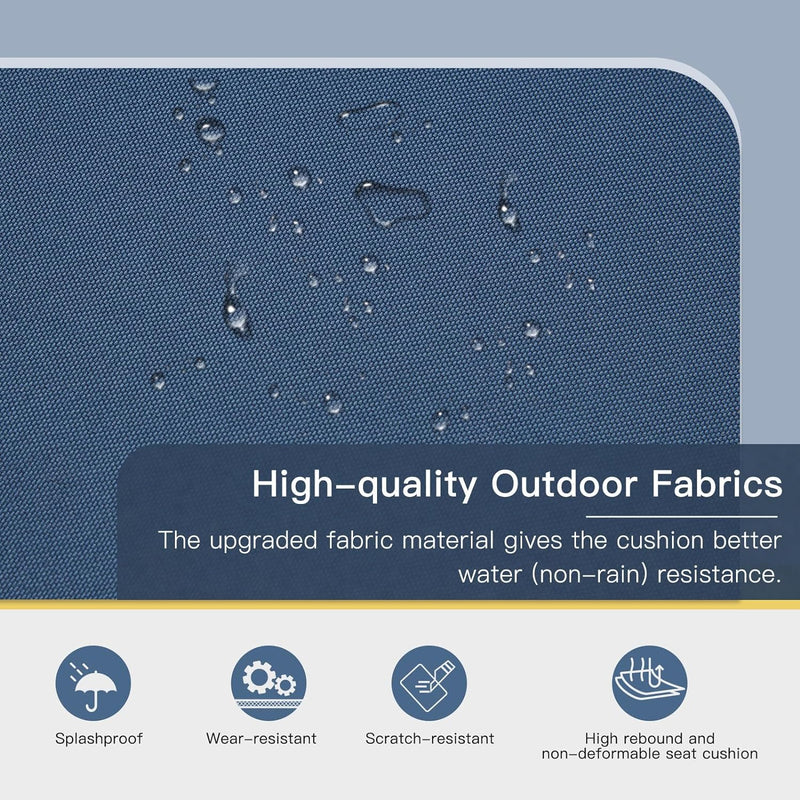 High-quality Outdoor Fabrics

The upgraded fabric material gives the cushion better water (non-rain) resistance.

Splashproof

Wear-resistant

Scratch-resistant

High rebound and non-deformable seat cushion